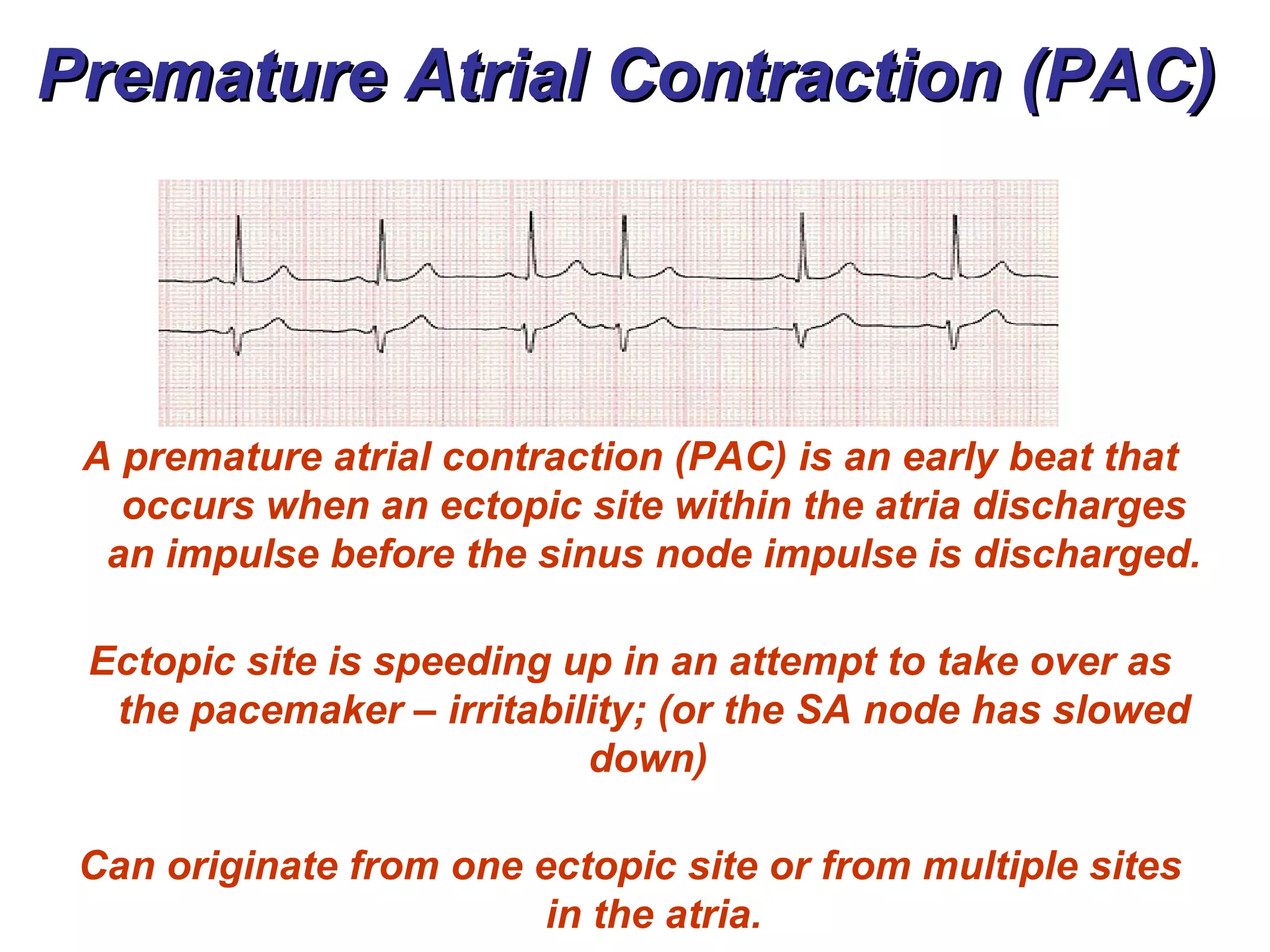 Premature Atrial Contraction (PAC)

A premature atrial contraction (PAC) is an early beat that occurs when an ectopic site within the atria discharges an impulse before the sinus node impulse is discharged.

Ectopic site is speeding up in an attempt to take over as the pacemaker – irritability; (or the SA node has slowed down)

Can originate from one ectopic site or from multiple sites in the atria.